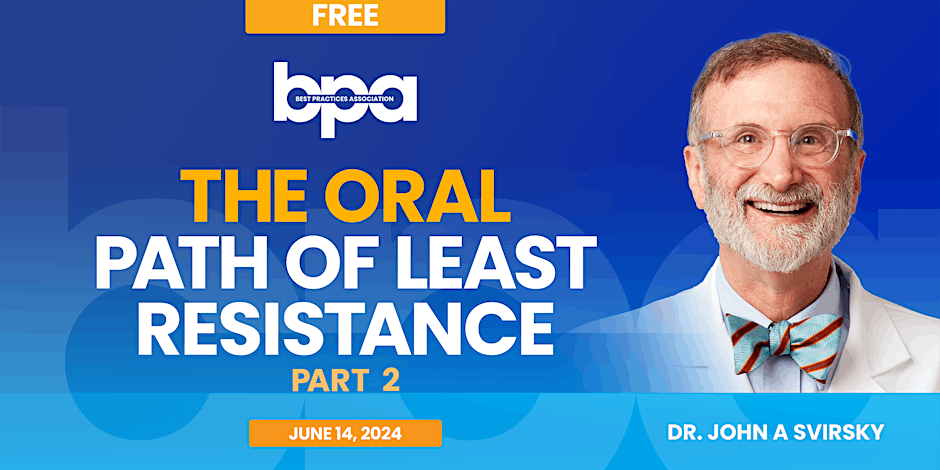 FREE

bpa
BEST PRACTICES ASSOCIATION

THE ORAL
PATH OF LEAST RESISTANCE
PART 2

JUNE 14, 2024

DR. JOHN A SVIRSKY